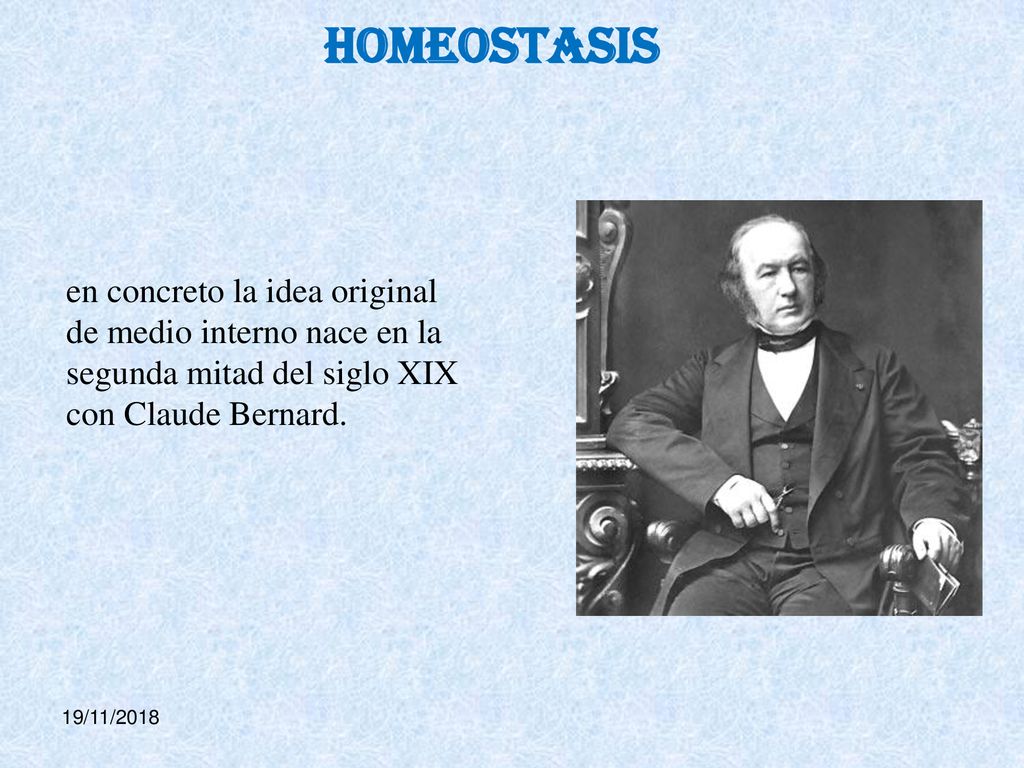 HOMEOSTASIS

en concreto la idea original de medio interno nace en la segunda mitad del siglo XIX con Claude Bernard.

19/11/2018